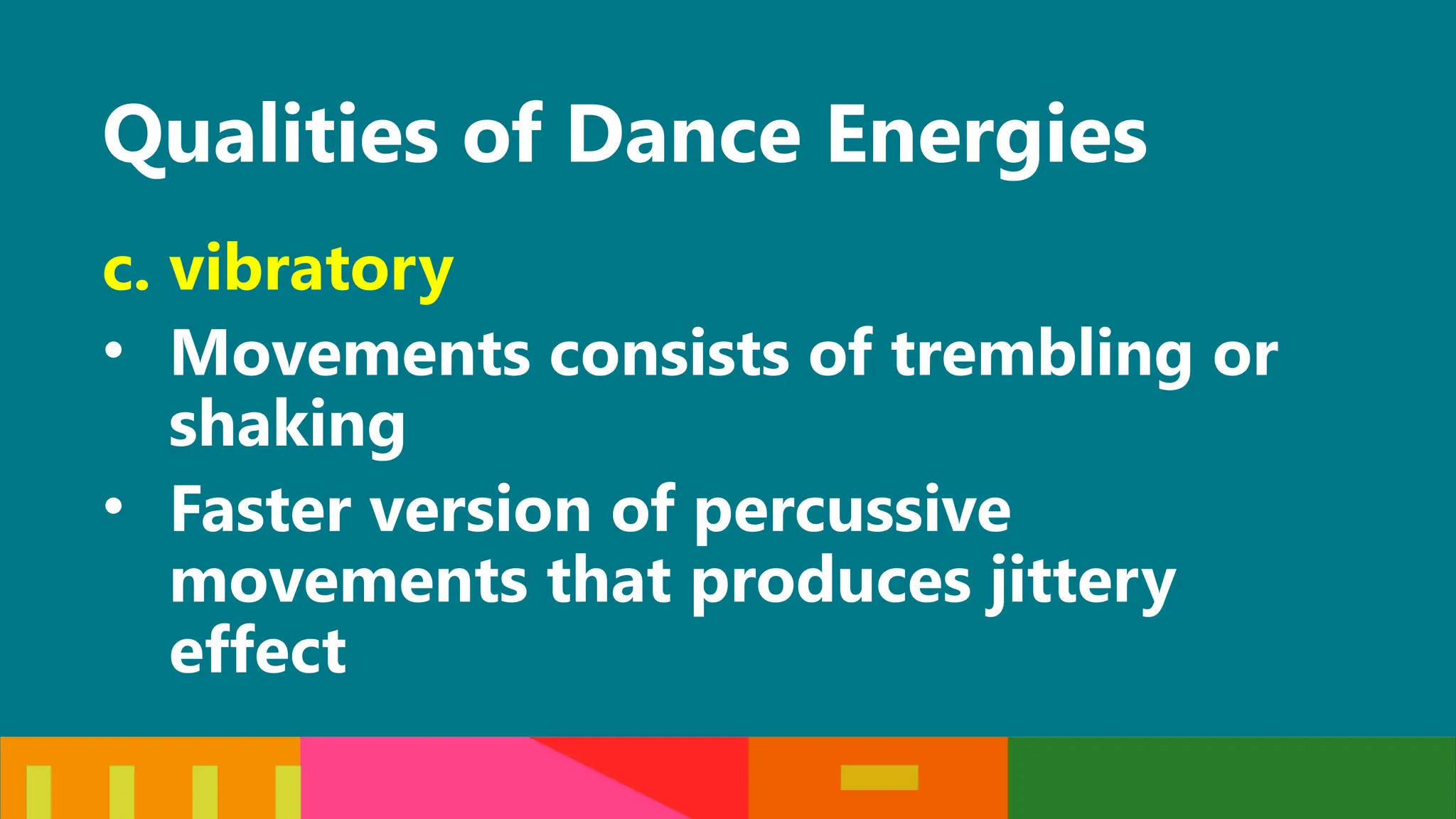 Qualities of Dance Energies

c. vibratory

• Movements consists of trembling or shaking

• Faster version of percussive movements that produces jittery effect